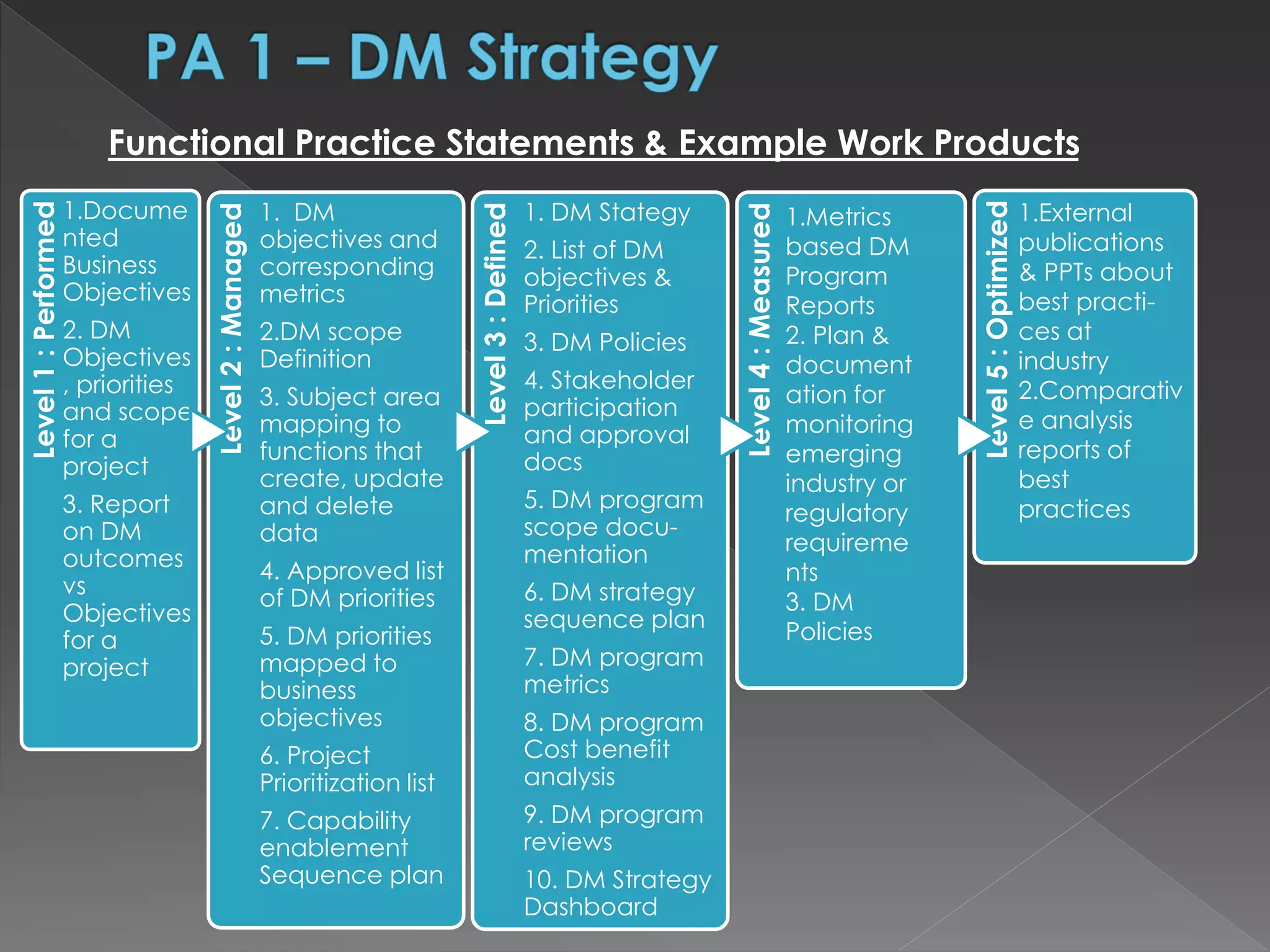 PA 1 – DM Strategy

Functional Practice Statements & Example Work Products

Level 1 : Performed

1.Documented Business Objectives

2. DM Objectives, priorities and scope for a project

3. Report on DM outcomes vs Objectives for a project

Level 2 : Managed

1. DM objectives and corresponding metrics

2.DM scope Definition

3. Subject area mapping to functions that create, update and delete data

4. Approved list of DM priorities

5. DM priorities mapped to business objectives

6. Project Prioritization list

7. Capability enablement Sequence plan

Level 3 : Defined

1. DM Stategy

2. List of DM objectives & Priorities

3. DM Policies

4. Stakeholder participation and approval docs

5. DM program scope documentation

6. DM strategy sequence plan

7. DM program metrics

8. DM program Cost benefit analysis

9. DM program reviews

10. DM Strategy Dashboard

Level 4 : Measured

1.Metrics based DM Program Reports

2. Plan & documentation for monitoring emerging industry or regulatory requirements

3. DM Policies

Level 5 : Optimized

1.External publications & PPTs about best practices at industry

2.Comparative analysis reports of best practices